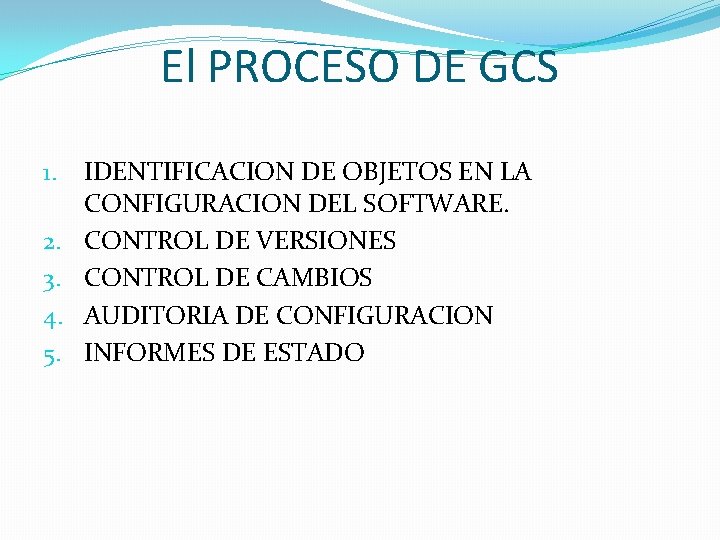 El PROCESO DE GCS

1. IDENTIFICACION DE OBJETOS EN LA CONFIGURACION DEL SOFTWARE.
2. CONTROL DE VERSIONES
3. CONTROL DE CAMBIOS
4. AUDITORIA DE CONFIGURACION
5. INFORMES DE ESTADO